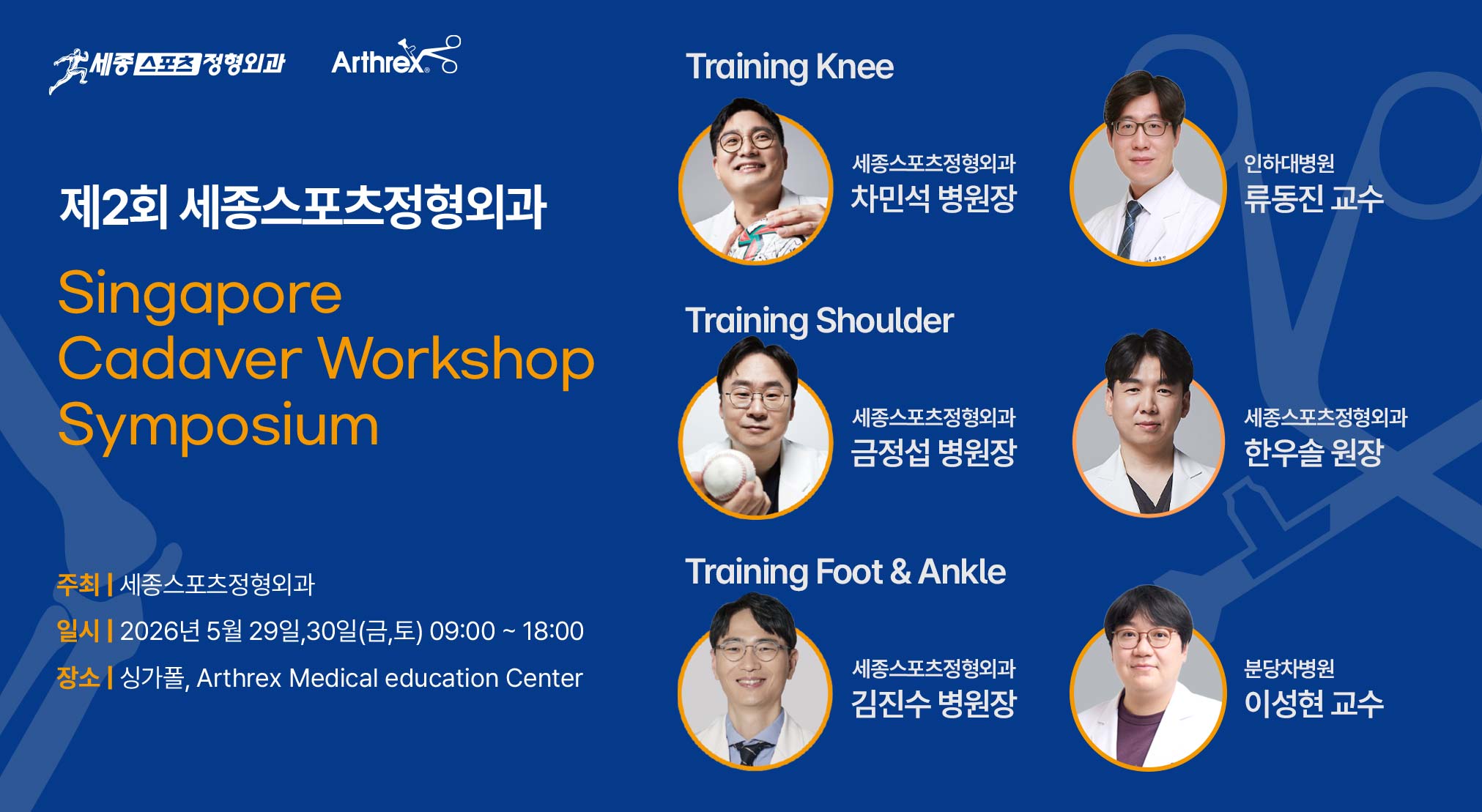 세종스포츠정형외과 Arthrex

제2회 세종스포츠정형외과

Singapore Cadaver Workshop Symposium

주최 | 세종스포츠정형외과

일시 | 2026년 5월 29일,30일(금,토) 09:00 ~ 18:00

장소 | 싱가폴, Arthrex Medical education Center

Training Knee

세종스포츠정형외과
차민석 병원장

인하대병원
류동진 교수

Training Shoulder

세종스포츠정형외과
금정섭 병원장

세종스포츠정형외과
한우솔 원장

Training Foot & Ankle

세종스포츠정형외과
김진수 병원장

분당차병원
이성현 교수